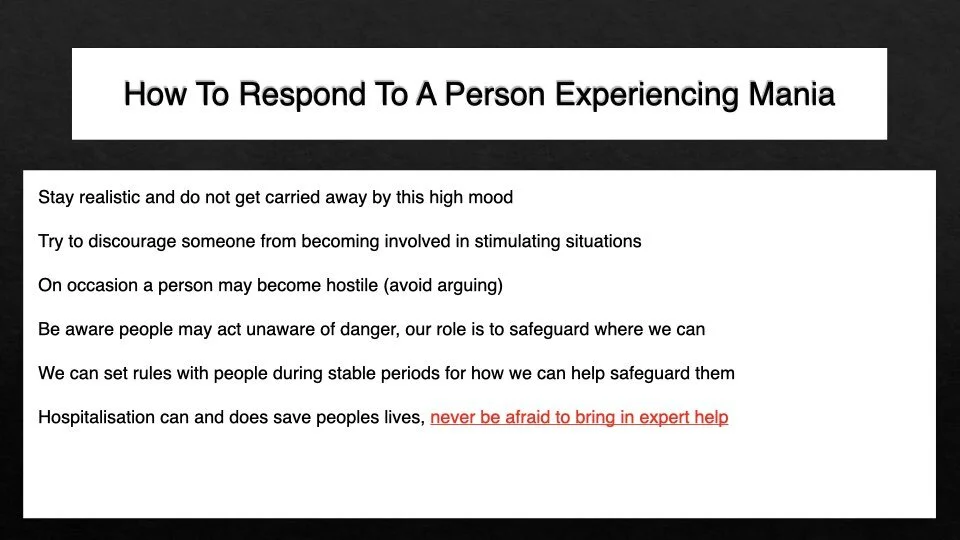 How To Respond To A Person Experiencing Mania

Stay realistic and do not get carried away by this high mood

Try to discourage someone from becoming involved in stimulating situations

On occasion a person may become hostile (avoid arguing)

Be aware people may act unaware of danger, our role is to safeguard where we can

We can set rules with people during stable periods for how we can help safeguard them

Hospitalisation can and does save peoples lives, never be afraid to bring in expert help